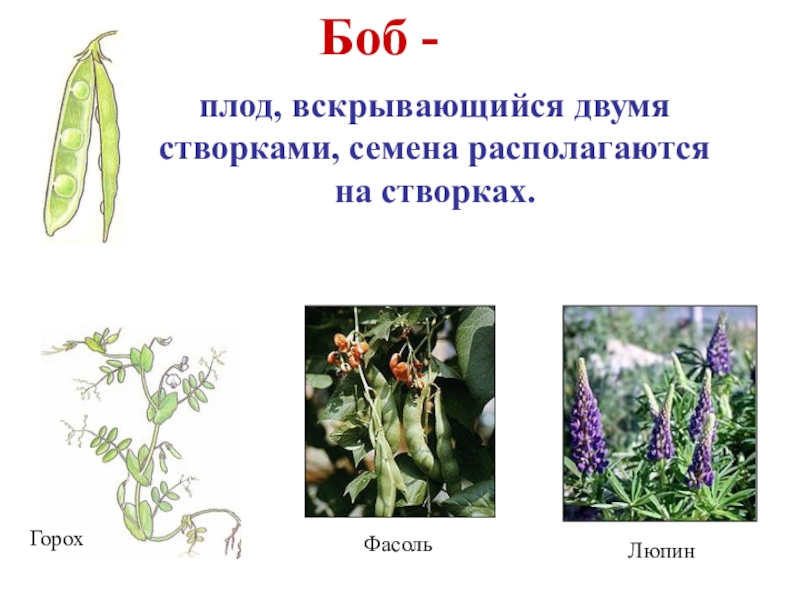 Боб -

плод, вскрывающийся двумя створками, семена располагаются на створках.

Горох

Фасоль

Люпин